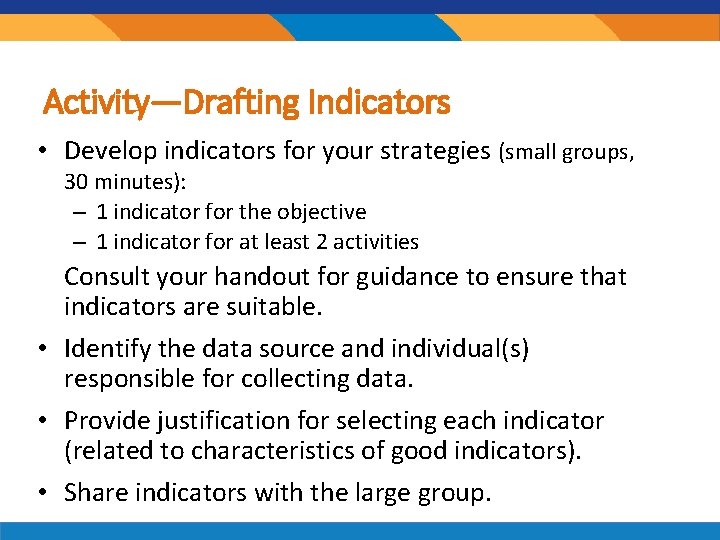 Activity—Drafting Indicators

• Develop indicators for your strategies (small groups, 30 minutes):

– 1 indicator for the objective

– 1 indicator for at least 2 activities

Consult your handout for guidance to ensure that indicators are suitable.

• Identify the data source and individual(s) responsible for collecting data.

• Provide justification for selecting each indicator (related to characteristics of good indicators).

• Share indicators with the large group.